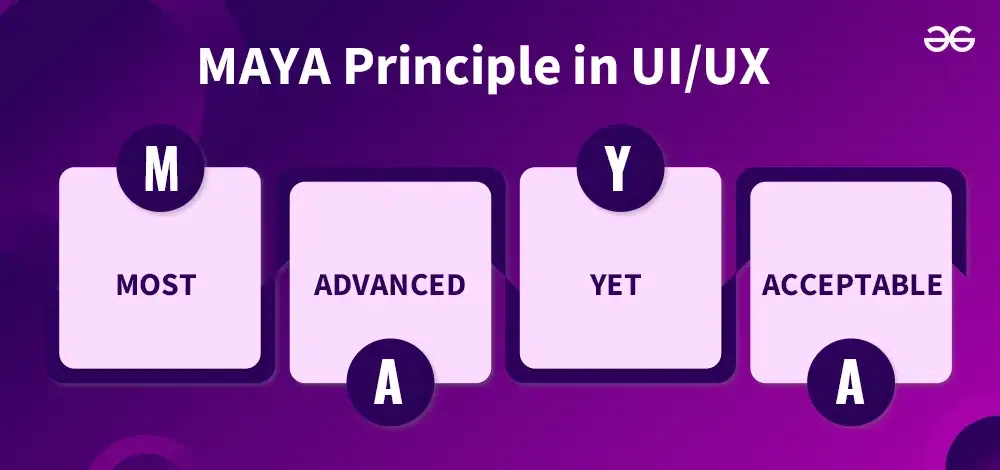 MAYA Principle in UI/UX

M
MOST

ADVANCED
A

Y
YET

ACCEPTABLE
A